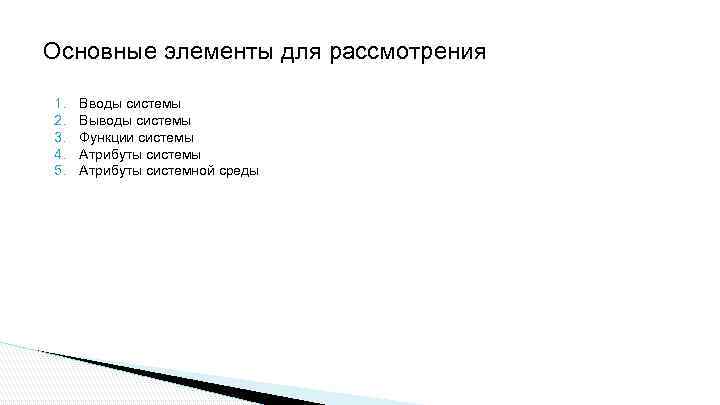 Основные элементы для рассмотрения

1. Вводы системы
2. Выводы системы
3. Функции системы
4. Атрибуты системы
5. Атрибуты системной среды